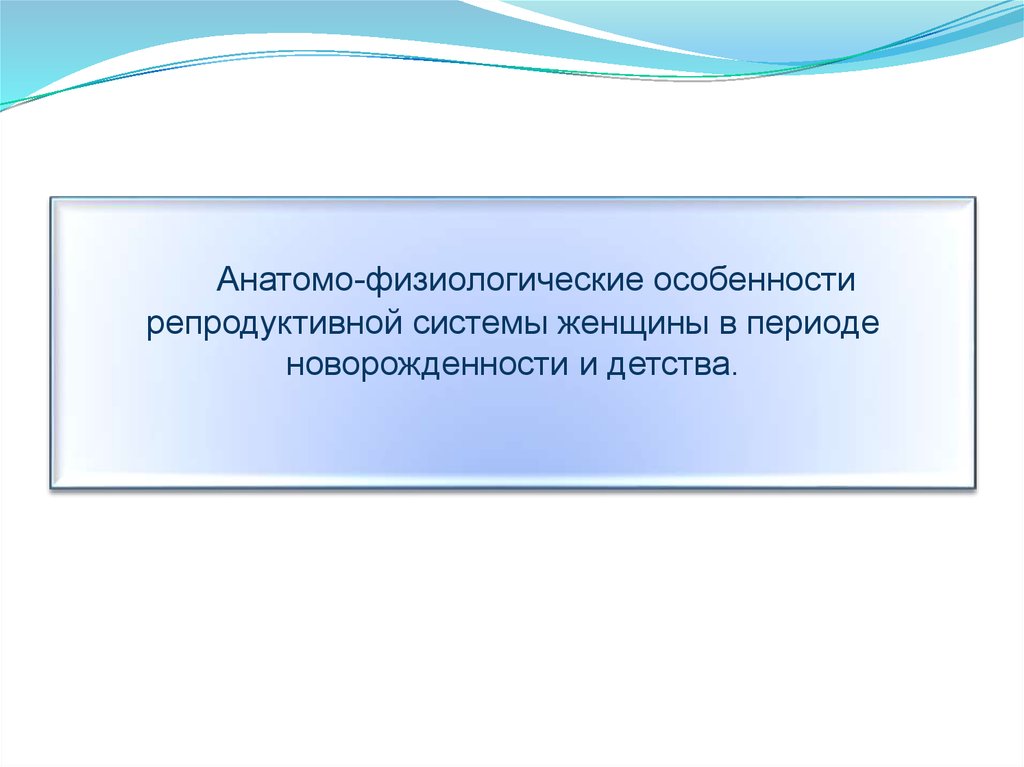 Анатомо-физиологические особенности репродуктивной системы женщины в периоде новорожденности и детства.